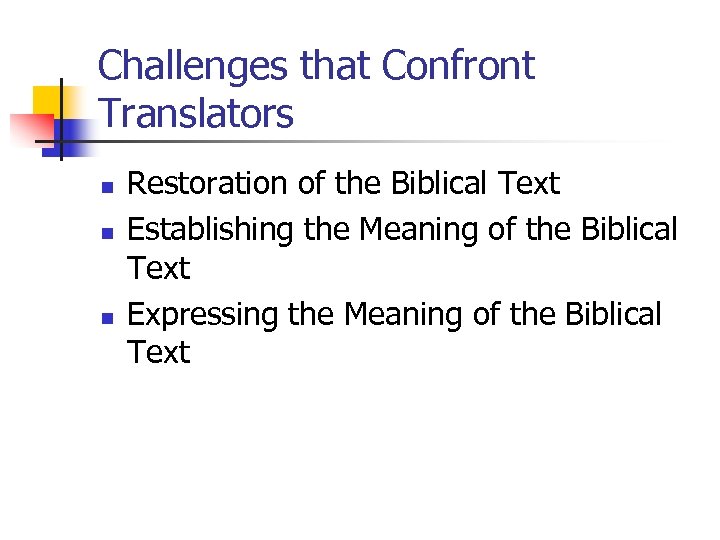 Challenges that Confront Translators

- Restoration of the Biblical Text
- Establishing the Meaning of the Biblical Text
- Expressing the Meaning of the Biblical Text